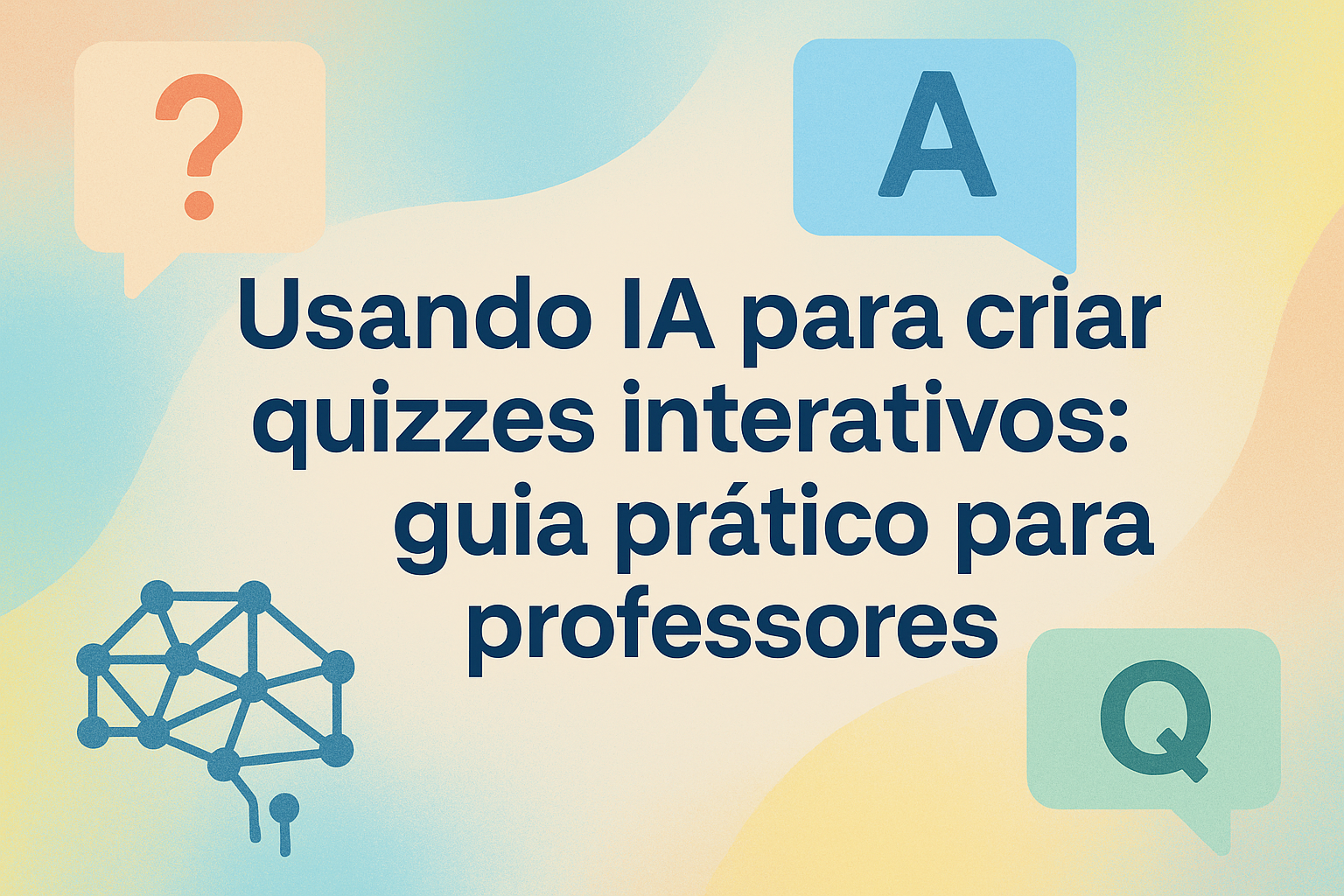 ?

A

Usando IA para criar quizzes interativos: guia prático para professores

Q